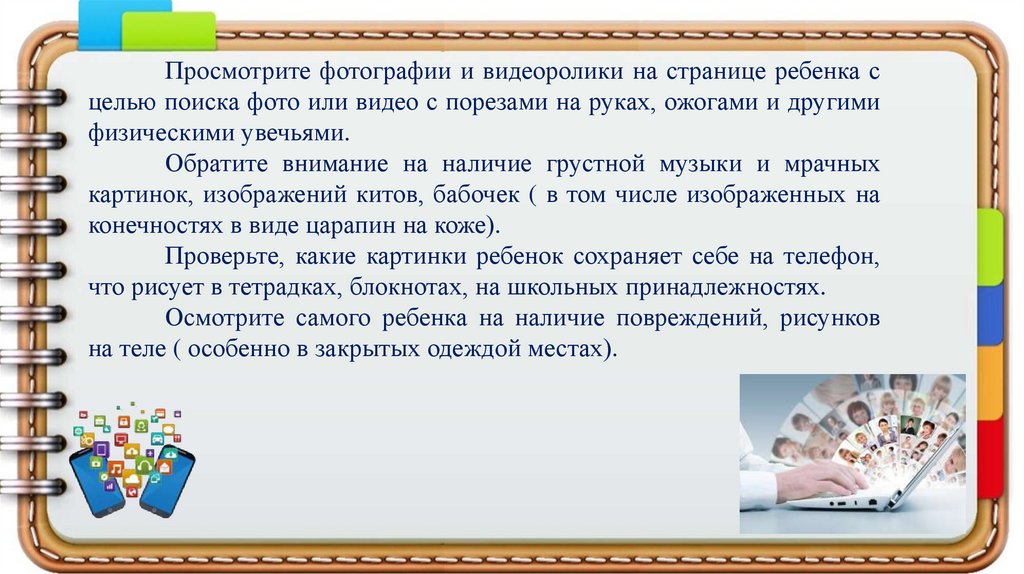 Просмотрите фотографии и видеоролики на странице ребенка с целью поиска фото или видео с порезами на руках, ожогами и другими физическими увечьями.

Обратите внимание на наличие грустной музыки и мрачных картинок, изображений китов, бабочек ( в том числе изображенных на конечностях в виде царапин на коже).

Проверьте, какие картинки ребенок сохраняет себе на телефон, что рисует в тетрадках, блокнотах, на школьных принадлежностях.

Осмотрите самого ребенка на наличие повреждений, рисунков на теле ( особенно в закрытых одеждой местах).